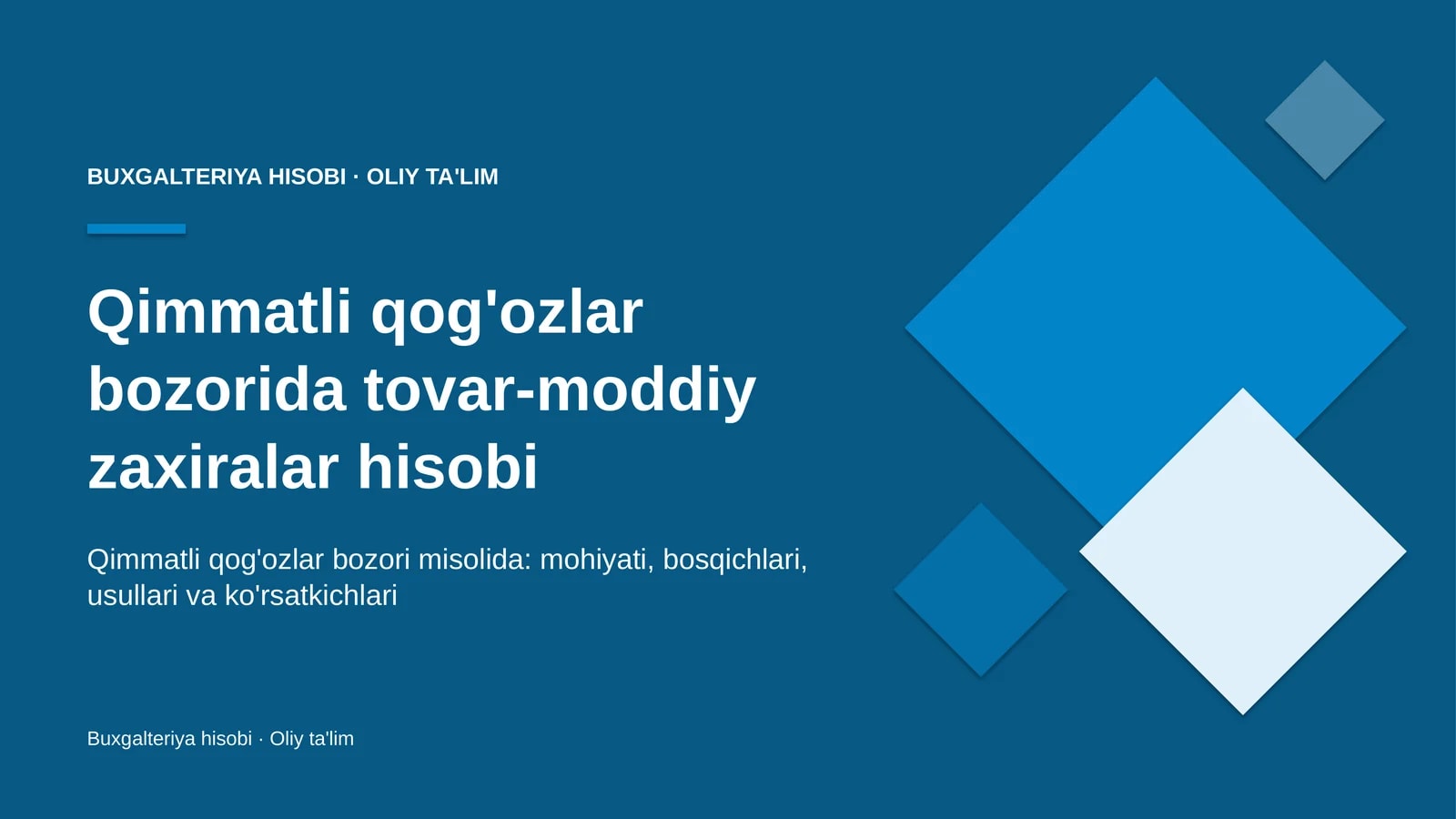 BUXGALTERIYA HISOBI · OLIY TA'LIM

Qimmatli qog'ozlar bozorida tovar-moddiy zaxiralar hisobi

Qimmatli qog'ozlar bozori misolida: mohiyati, bosqichlari, usullari va ko'rsatkichlari

Buxgalteriya hisobi · Oliy ta'lim